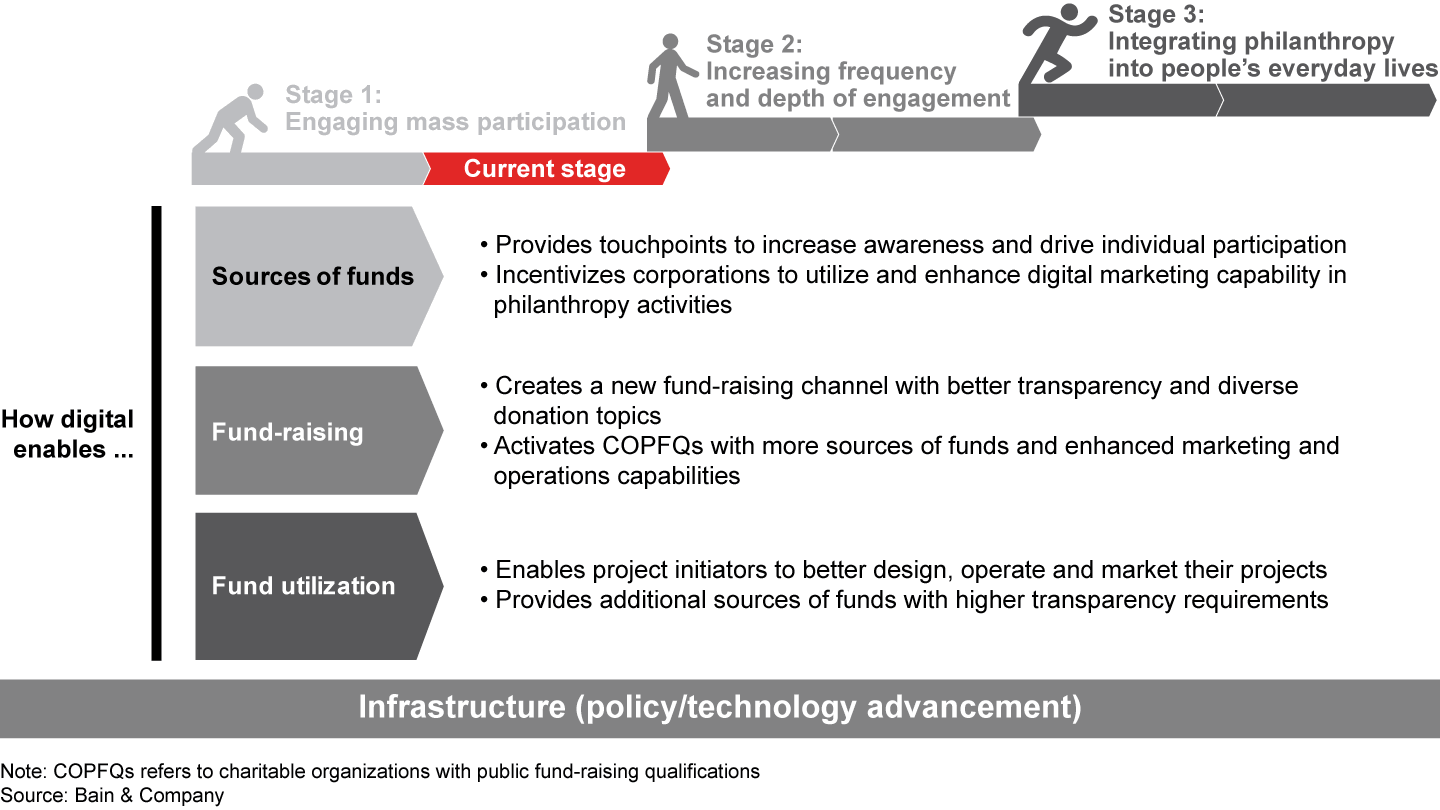 Stage 1:
Engaging mass participation

Current stage

Stage 2:
Increasing frequency and depth of engagement

Stage 3:
Integrating philanthropy into people's everyday lives

How digital enables ...

Sources of funds

• Provides touchpoints to increase awareness and drive individual participation
• Incentivizes corporations to utilize and enhance digital marketing capability in philanthropy activities

Fund-raising

• Creates a new fund-raising channel with better transparency and diverse donation topics
• Activates COPFQs with more sources of funds and enhanced marketing and operations capabilities

Fund utilization

• Enables project initiators to better design, operate and market their projects
• Provides additional sources of funds with higher transparency requirements

Infrastructure (policy/technology advancement)

Note: COPFQs refers to charitable organizations with public fund-raising qualifications
Source: Bain & Company